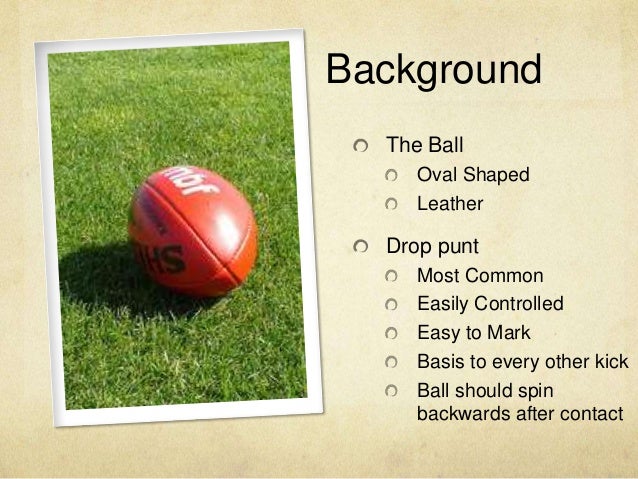 mbf

HS

Background

The Ball
Oval Shaped
Leather

Drop punt
Most Common
Easily Controlled
Easy to Mark
Basis to every other kick
Ball should spin backwards after contact